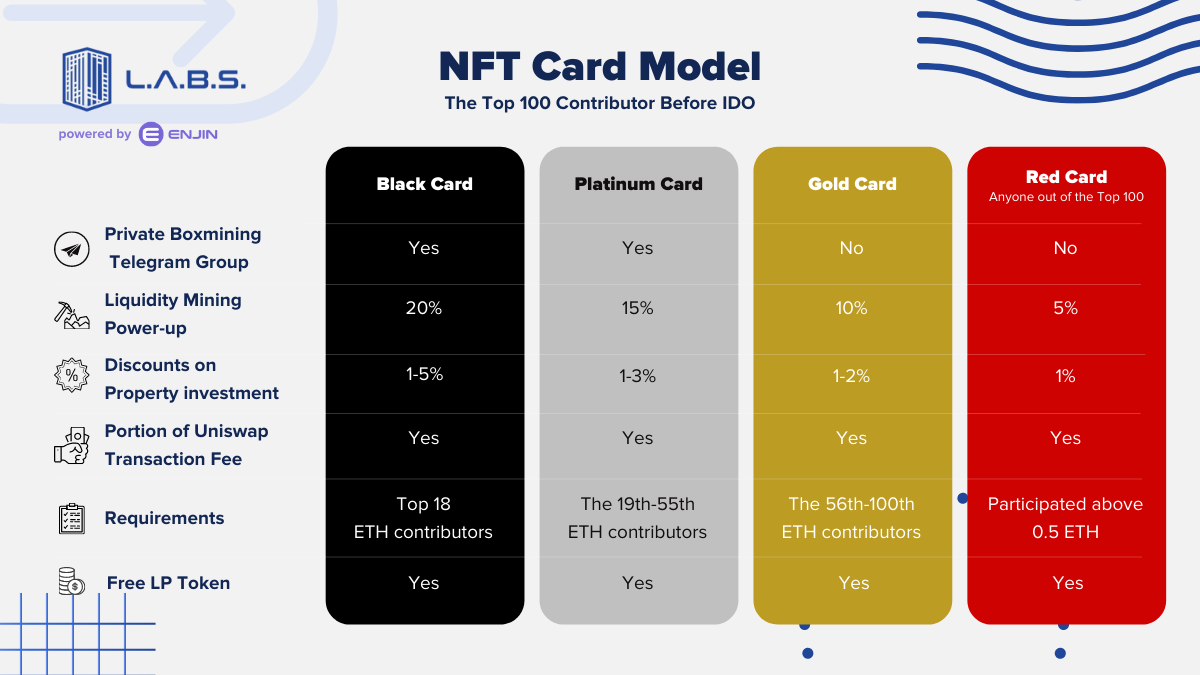 L.A.B.S.

powered by ENJIN

NFT Card Model

The Top 100 Contributor Before IDO

| | Black Card | Platinum Card | Gold Card | Red Card Anyone out of the Top 100 |
|---|---|---|---|---|
| Private Boxmining Telegram Group | Yes | Yes | No | No |
| Liquidity Mining Power-up | 20% | 15% | 10% | 5% |
| Discounts on Property investment | 1-5% | 1-3% | 1-2% | 1% |
| Portion of Uniswap Transaction Fee | Yes | Yes | Yes | Yes |
| Requirements | Top 18 ETH contributors | The 19th-55th ETH contributors | The 56th-100th ETH contributors | Participated above 0.5 ETH |
| Free LP Token | Yes | Yes | Yes | Yes |